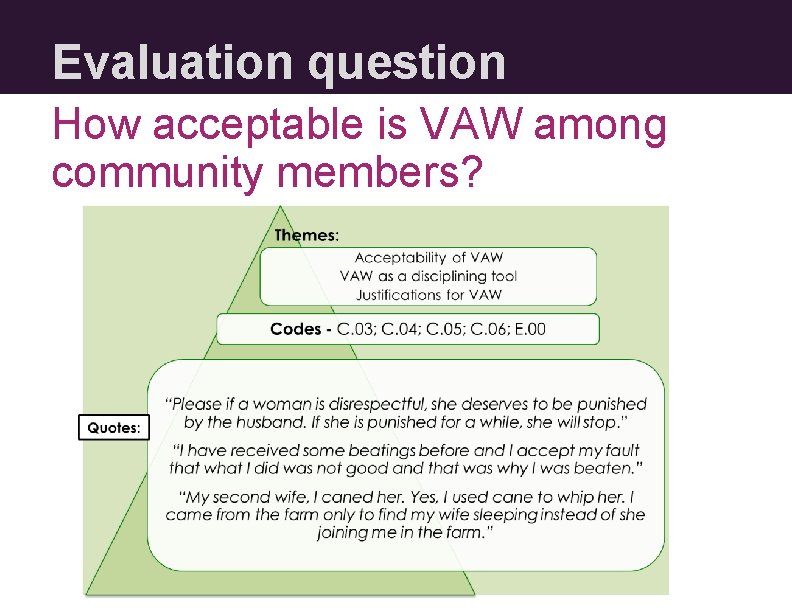 Evaluation question

How acceptable is VAW among community members?

Themes:

Acceptability of VAW
VAW as a disciplining tool
Justifications for VAW

Codes - C.03; C.04; C.05; C.06; E.00

Quotes:

"Please if a woman is disrespectful, she deserves to be punished by the husband. If she is punished for a while, she will stop."

"I have received some beatings before and I accept my fault that what I did was not good and that was why I was beaten."

"My second wife, I caned her. Yes, I used cane to whip her. I came from the farm only to find my wife sleeping instead of she joining me in the farm."